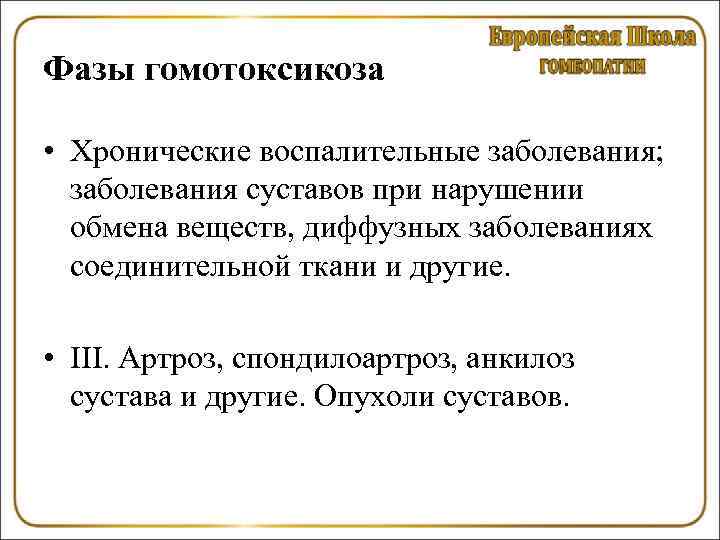 Европейская Школа
ГОМЕОПАТИИ

Фазы гомотоксикоза

• Хронические воспалительные заболевания; заболевания суставов при нарушении обмена веществ, диффузных заболеваниях соединительной ткани и другие.

• III. Артроз, спондилоартроз, анкилоз сустава и другие. Опухоли суставов.